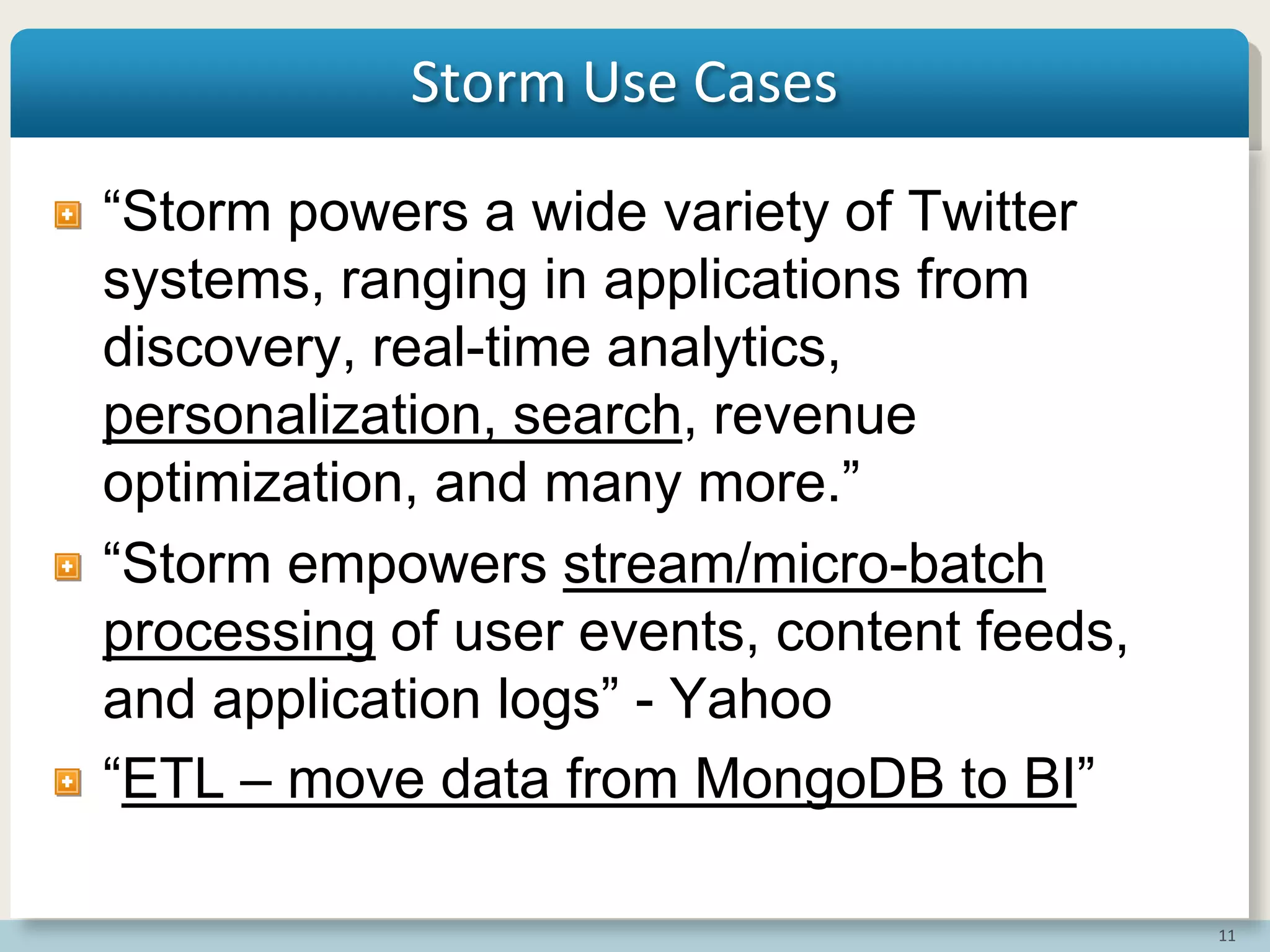 Storm Use Cases

“Storm powers a wide variety of Twitter systems, ranging in applications from discovery, real-time analytics, personalization, search, revenue optimization, and many more.”

“Storm empowers stream/micro-batch processing of user events, content feeds, and application logs” - Yahoo

“ETL – move data from MongoDB to BI”

11